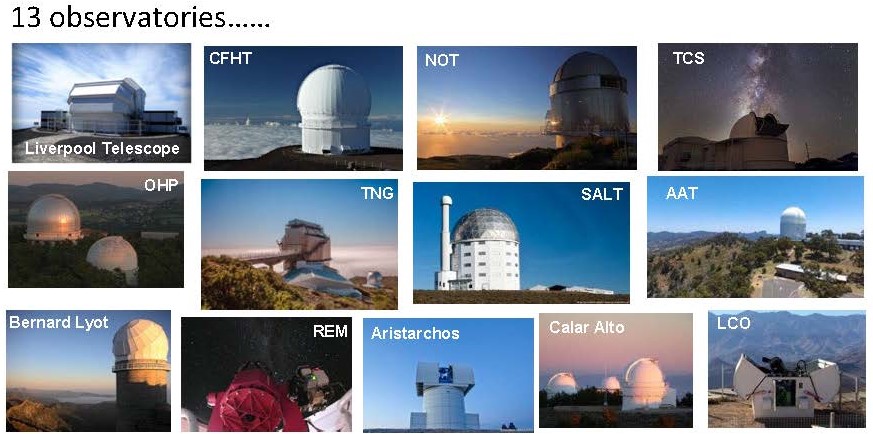 13 observatories……

Liverpool Telescope

CFHT

NOT

TCS

OHP

TNG

SALT

AAT

Bernard Lyot

REM

Aristarchos

Calar Alto

LCO